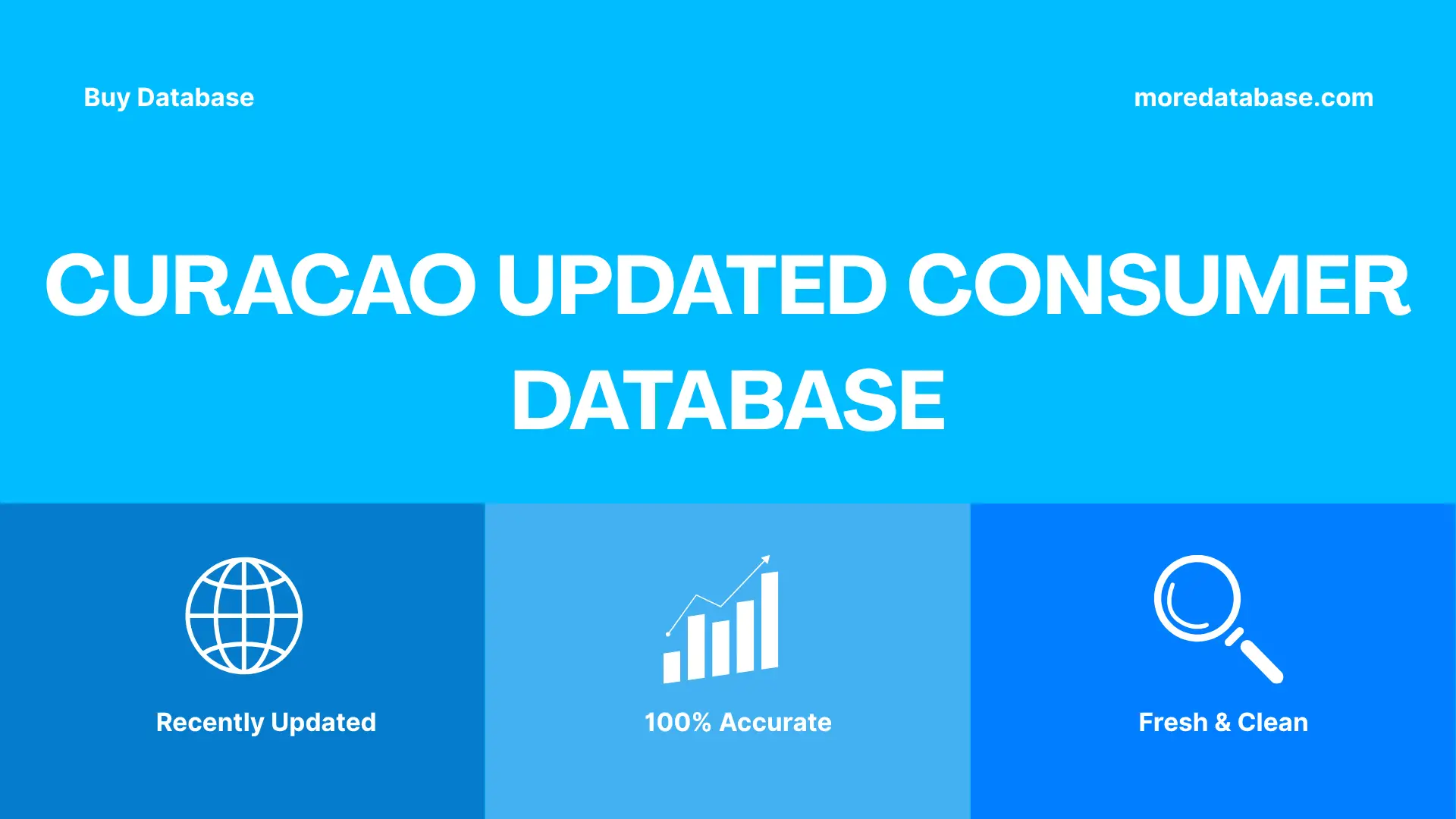 Buy Database

moredatabase.com

CURACAO UPDATED CONSUMER DATABASE

Recently Updated

100% Accurate

Fresh & Clean